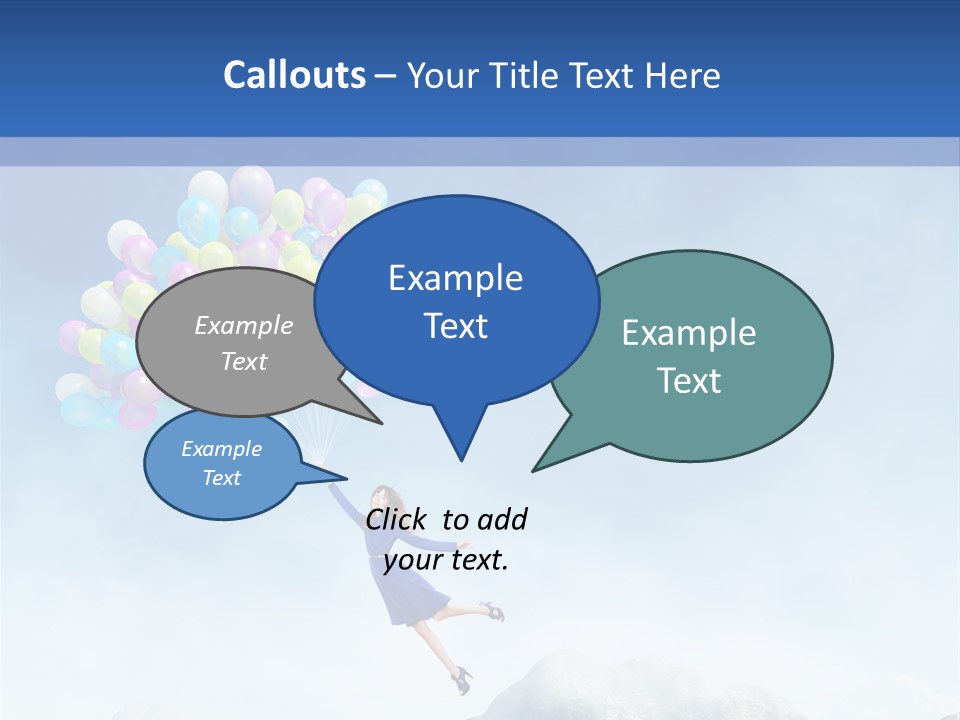 Callouts – Your Title Text Here

Example Text

Example Text

Example Text

Example Text

Click to add your text.